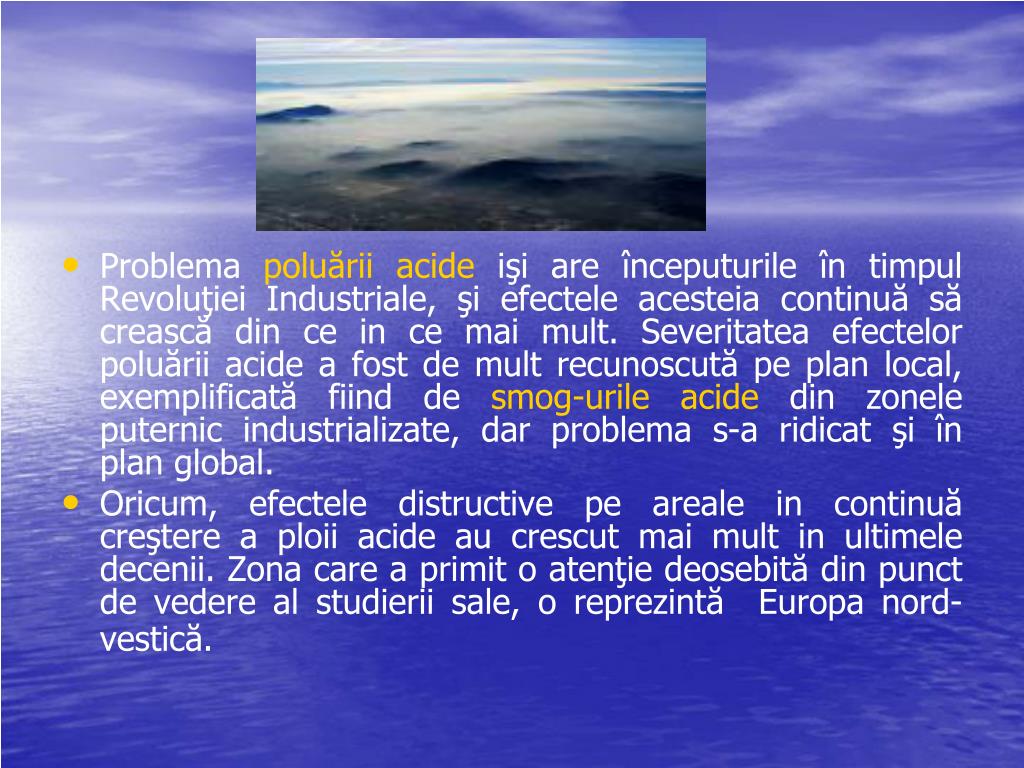 • Problema poluării acide işi are începuturile în timpul Revoluţiei Industriale, şi efectele acesteia continuă să crească din ce in ce mai mult. Severitatea efectelor poluării acide a fost de mult recunoscută pe plan local, exemplificată fiind de smog-urile acide din zonele puternic industrializate, dar problema s-a ridicat şi în plan global.

• Oricum, efectele distructive pe areale in continuă creştere a ploii acide au crescut mai mult in ultimele decenii. Zona care a primit o atenţie deosebită din punct de vedere al studierii sale, o reprezintă Europa nord-vestică.